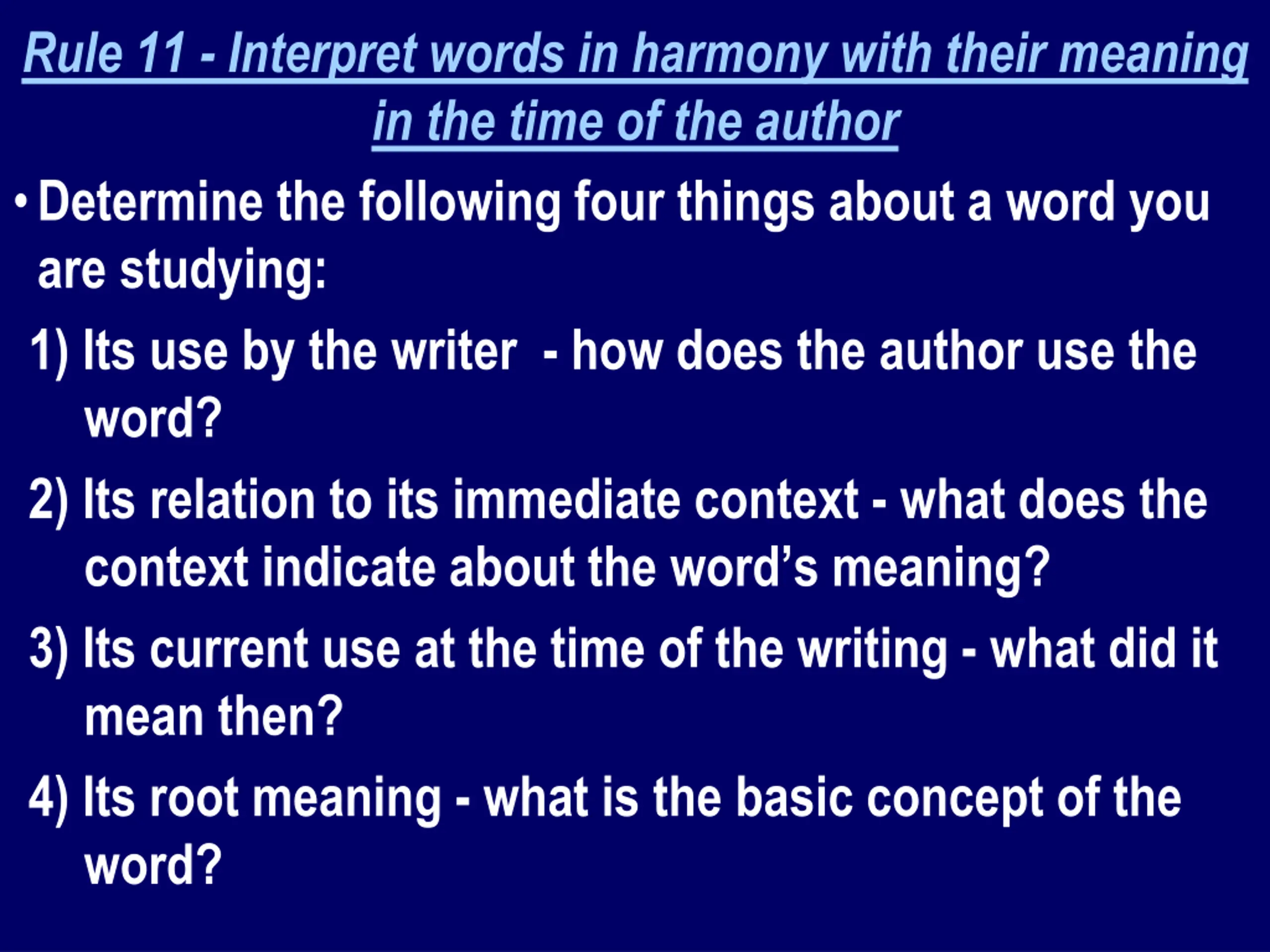 Rule 11 - Interpret words in harmony with their meaning in the time of the author

• Determine the following four things about a word you are studying:

1) Its use by the writer - how does the author use the word?

2) Its relation to its immediate context - what does the context indicate about the word's meaning?

3) Its current use at the time of the writing - what did it mean then?

4) Its root meaning - what is the basic concept of the word?